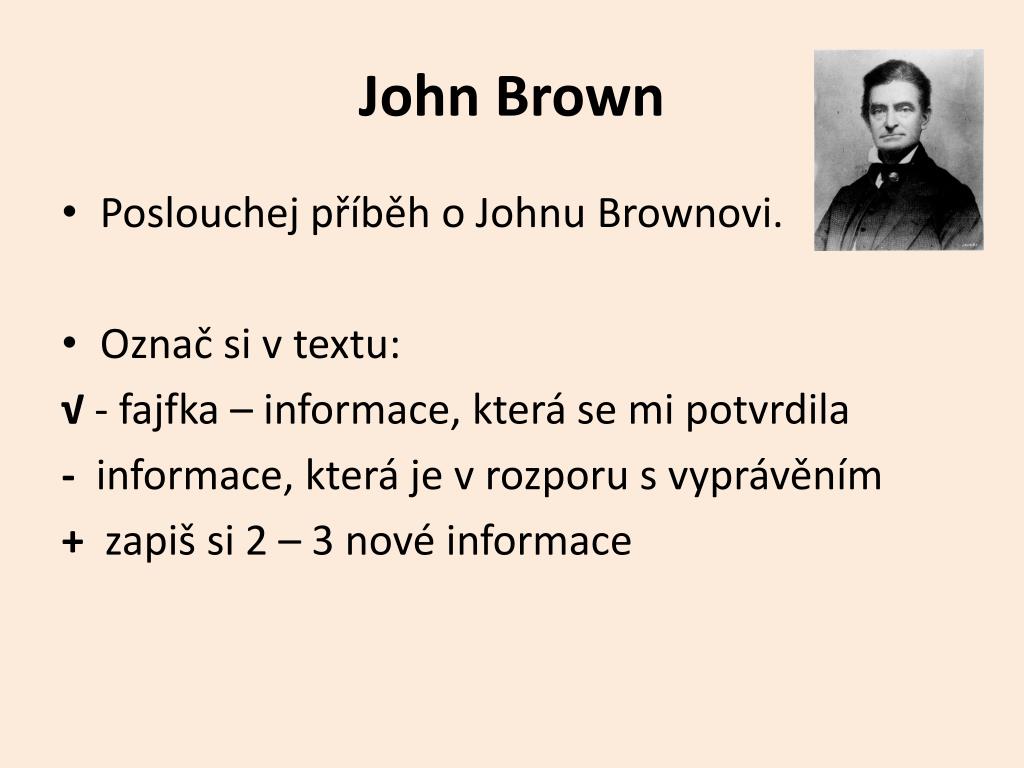 John Brown

• Poslouchej příběh o Johnu Brownovi.

• Označ si v textu:

√ - fajfka – informace, která se mi potvrdila

- informace, která je v rozporu s vyprávěním

+ zapiš si 2 – 3 nové informace